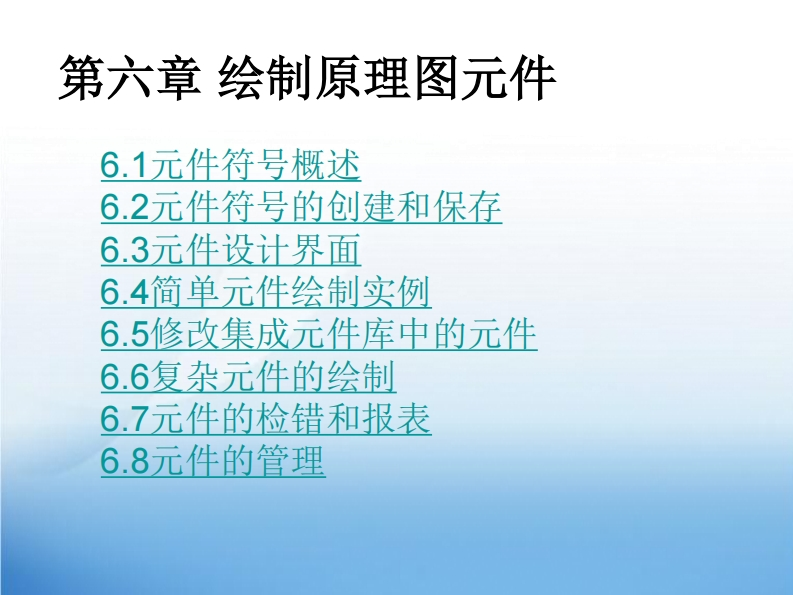 第六章 绘制原理图元件

6.1元件符号概述
6.2元件符号的创建和保存
6.3元件设计界面
6.4简单元件绘制实例
6.5修改集成元件库中的元件
6.6复杂元件的绘制
6.7元件的检错和报表
6.8元件的管理